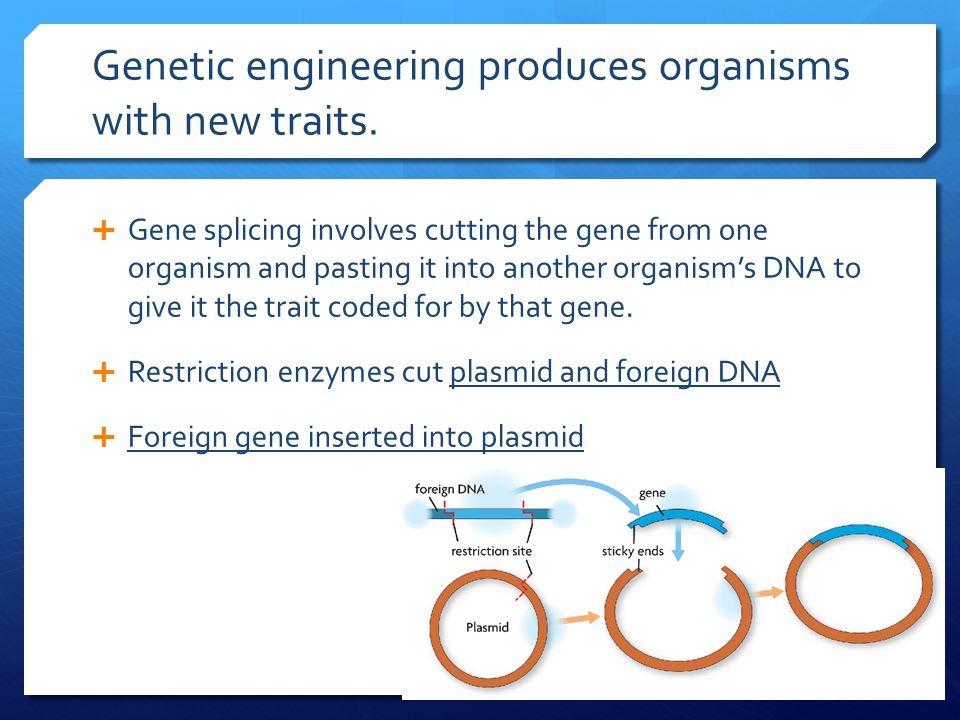 Genetic engineering produces organisms with new traits.

+ Gene splicing involves cutting the gene from one organism and pasting it into another organism's DNA to give it the trait coded for by that gene.

+ Restriction enzymes cut plasmid and foreign DNA

+ Foreign gene inserted into plasmid

foreign DNA

gene

restriction site

sticky ends

Plasmid